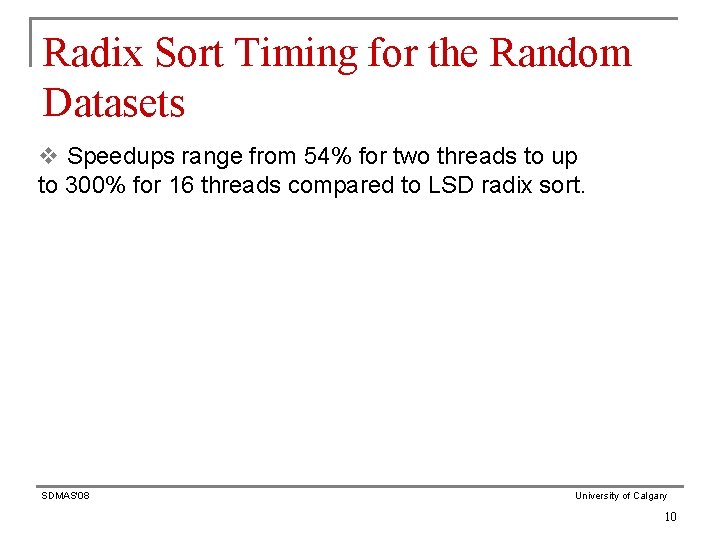 Radix Sort Timing for the Random Datasets

❖ Speedups range from 54% for two threads to up to 300% for 16 threads compared to LSD radix sort.

SDMAS'08

University of Calgary

10